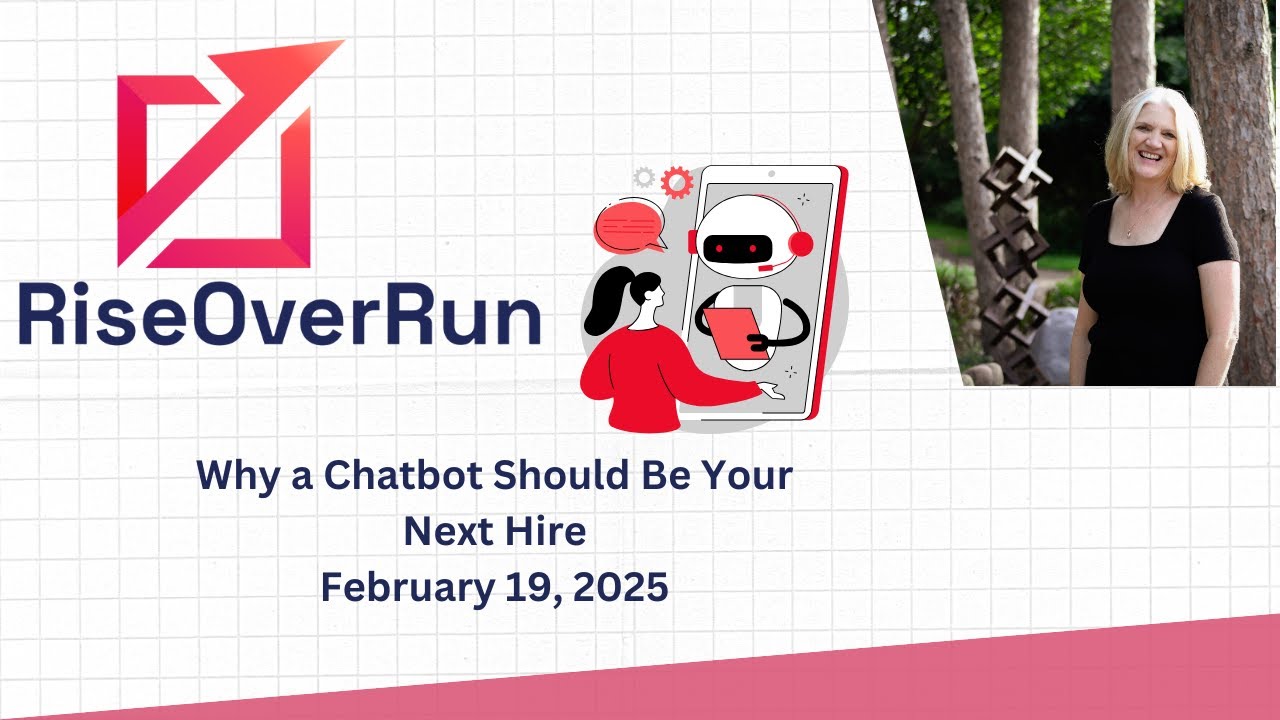 RiseOverRun

Why a Chatbot Should Be Your Next Hire
February 19, 2025